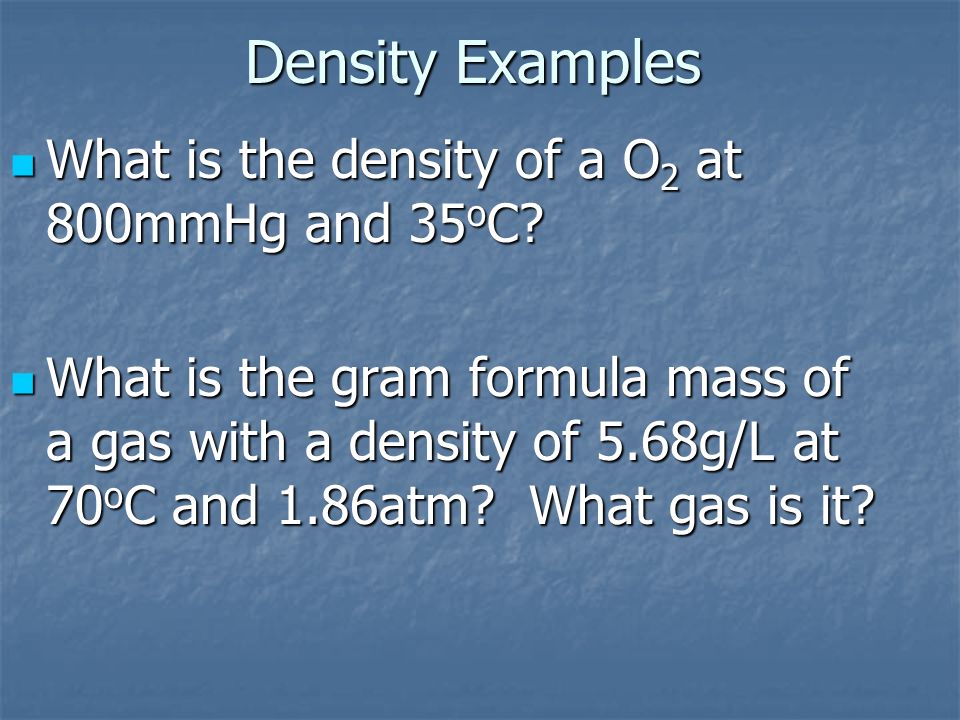 Density Examples

What is the density of a $O_2$ at 800mmHg and $35^oC$?

What is the gram formula mass of a gas with a density of 5.68g/L at $70^oC$ and 1.86atm?  What gas is it?